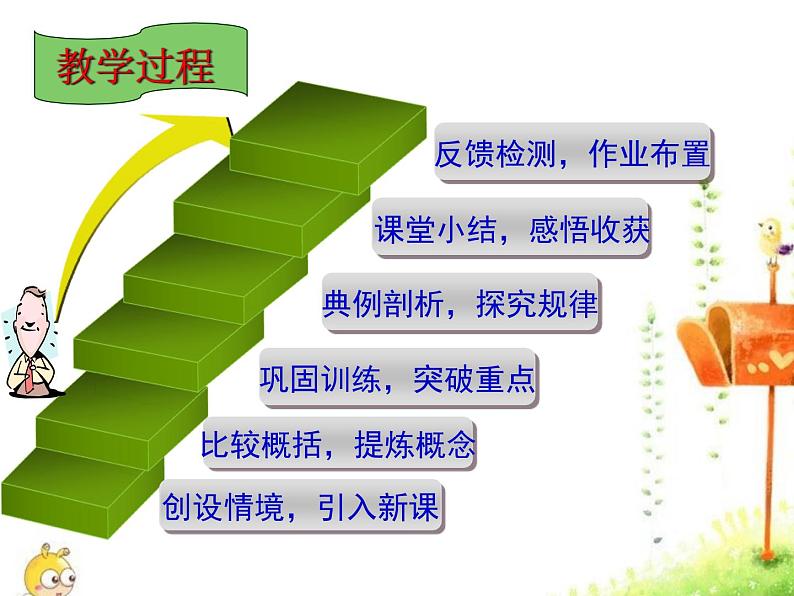 教学过程

反馈检测，作业布置

课堂小结，感悟收获

典例剖析，探究规律

巩固训练，突破重点

比较概括，提炼概念

创设情境，引入新课